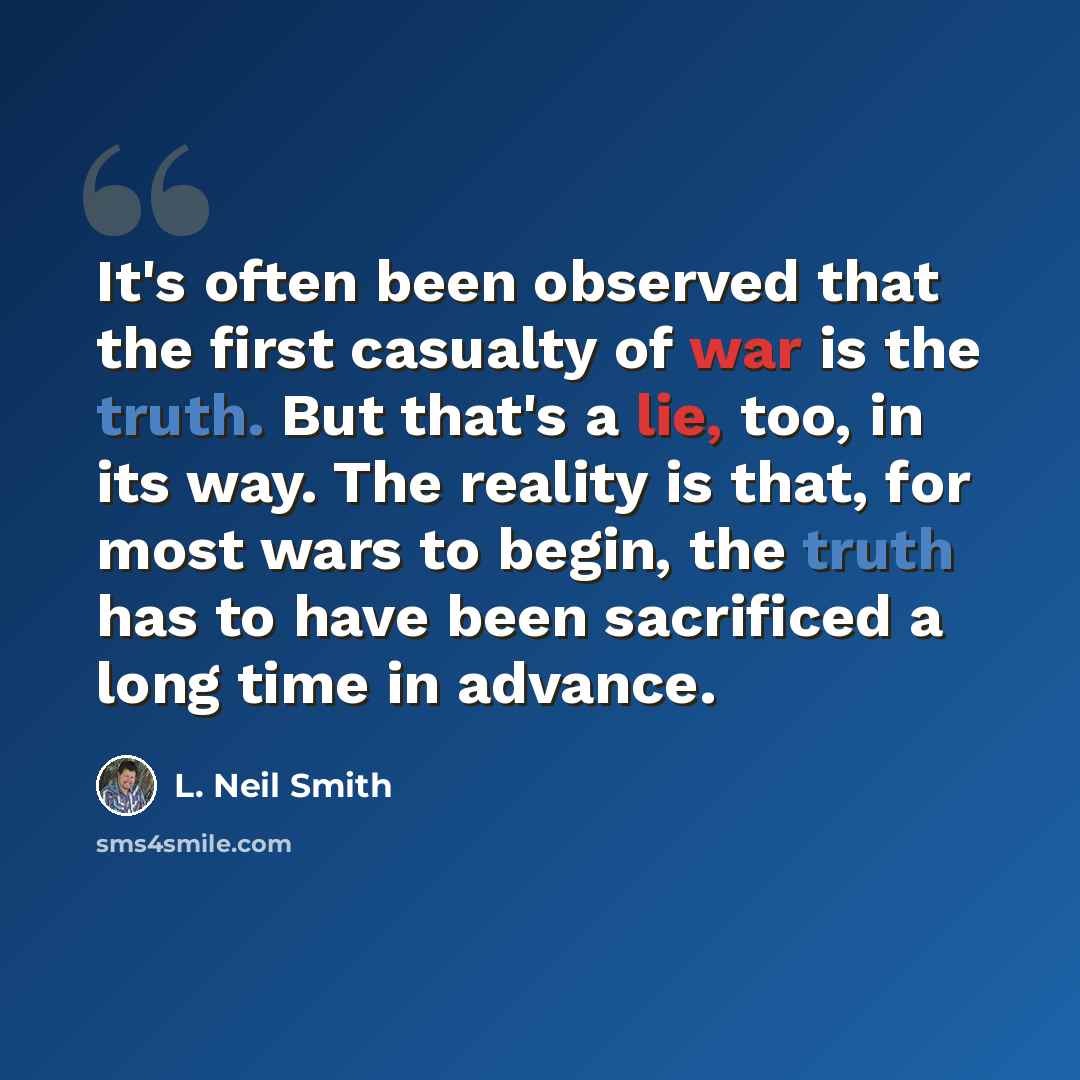 It's often been observed that the first casualty of war is the truth. But that's a lie, too, in its way. The reality is that, for most wars to begin, the truth has to have been sacrificed a long time in advance.

L. Neil Smith

sms4smile.com